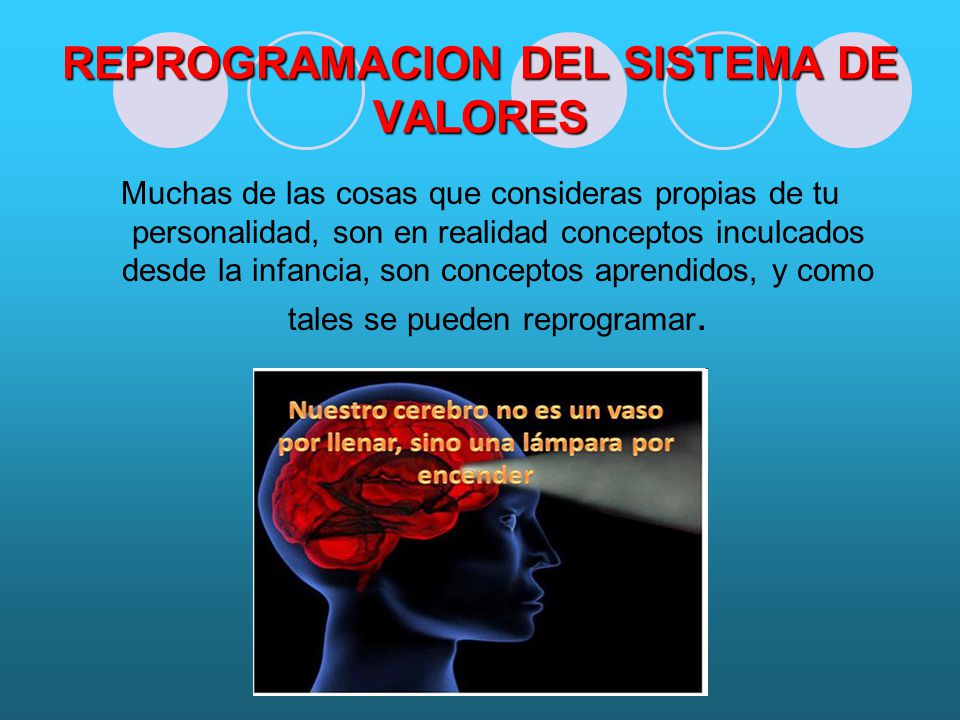 REPROGRAMACION DEL SISTEMA DE VALORES

Muchas de las cosas que consideras propias de tu personalidad, son en realidad conceptos inculcados desde la infancia, son conceptos aprendidos, y como tales se pueden reprogramar.

Nuestro cerebro no es un vaso por llenar, sino una lámpara por encender